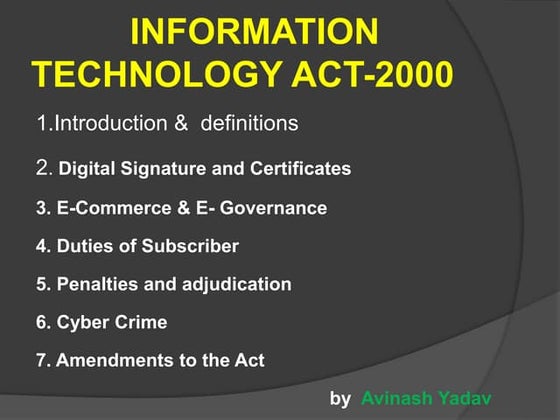 INFORMATION TECHNOLOGY ACT-2000

1.Introduction & definitions

2. Digital Signature and Certificates

3. E-Commerce & E- Governance

4. Duties of Subscriber

5. Penalties and adjudication

6. Cyber Crime

7. Amendments to the Act

by Avinash Yadav